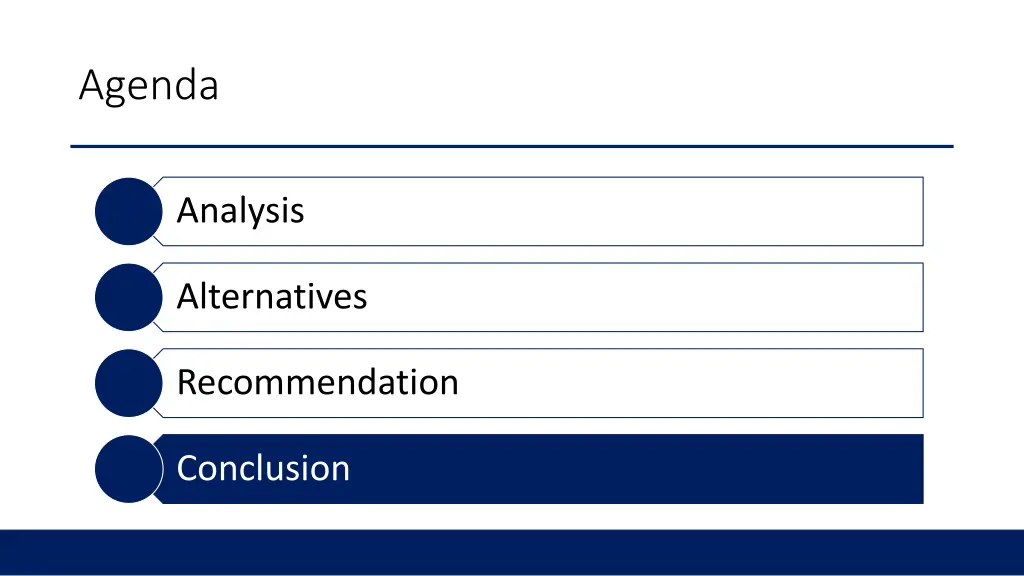 Agenda

Analysis

Alternatives

Recommendation

Conclusion